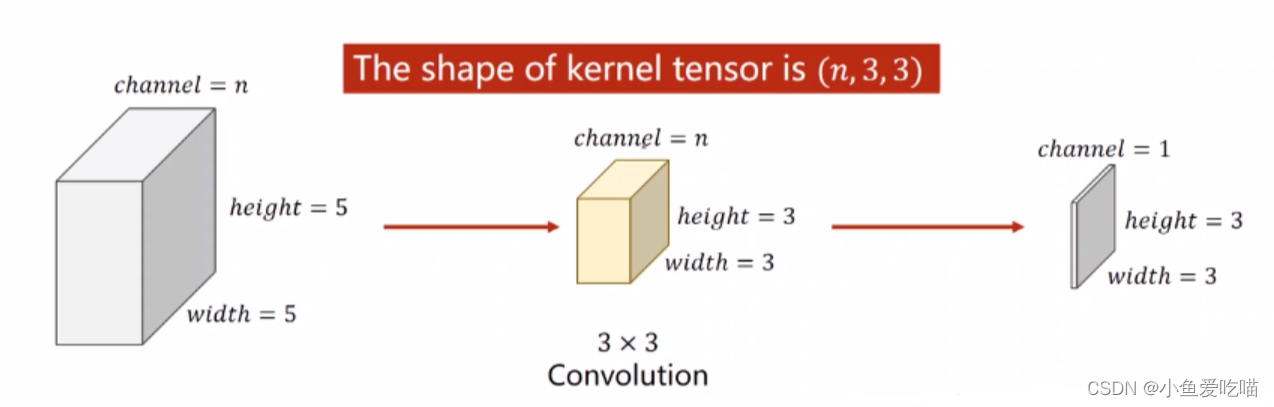 The shape of kernel tensor is $(n, 3, 3)$

$channel = n$

$height = 5$

$width = 5$

$channel = n$

$height = 3$

$width = 3$

$3 \times 3$
Convolution

$channel = 1$

$height = 3$

$width = 3$

CSDN @小鱼爱吃喵